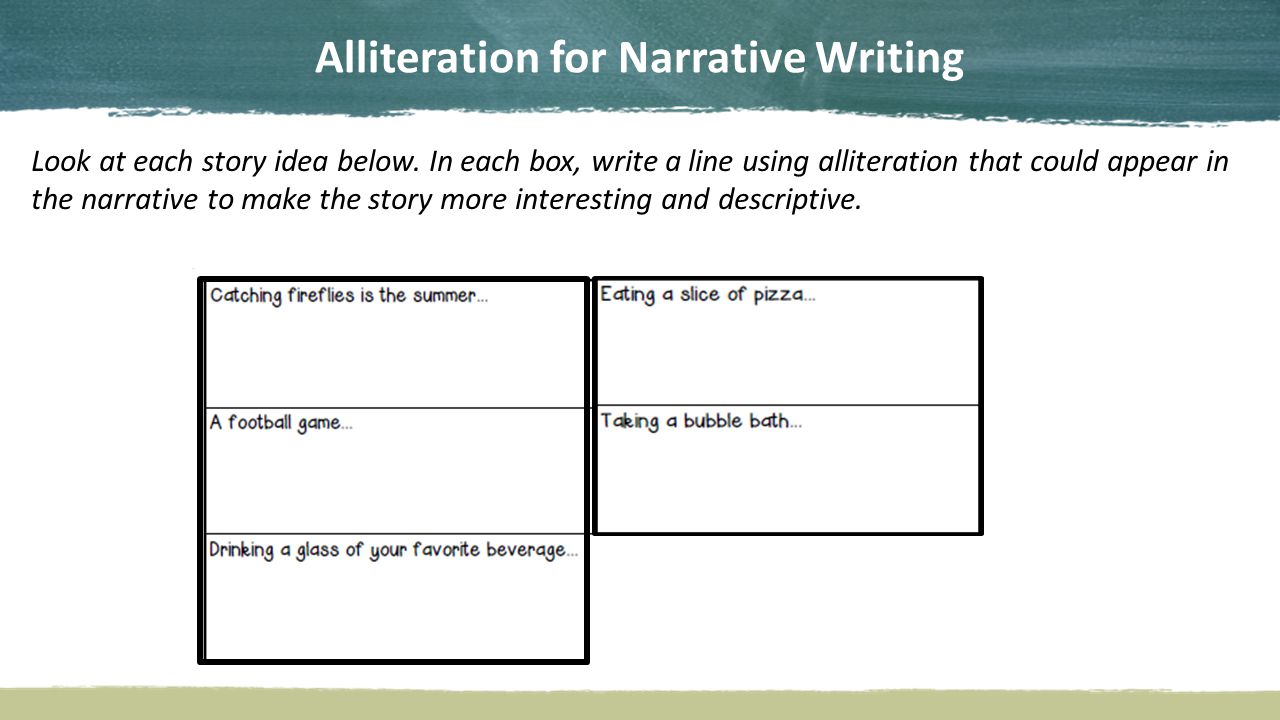 Alliteration for Narrative Writing

Look at each story idea below. In each box, write a line using alliteration that could appear in the narrative to make the story more interesting and descriptive.

Catching fireflies is the summer...

A football game...

Drinking a glass of your favorite beverage...

Eating a slice of pizza...

Taking a bubble bath...